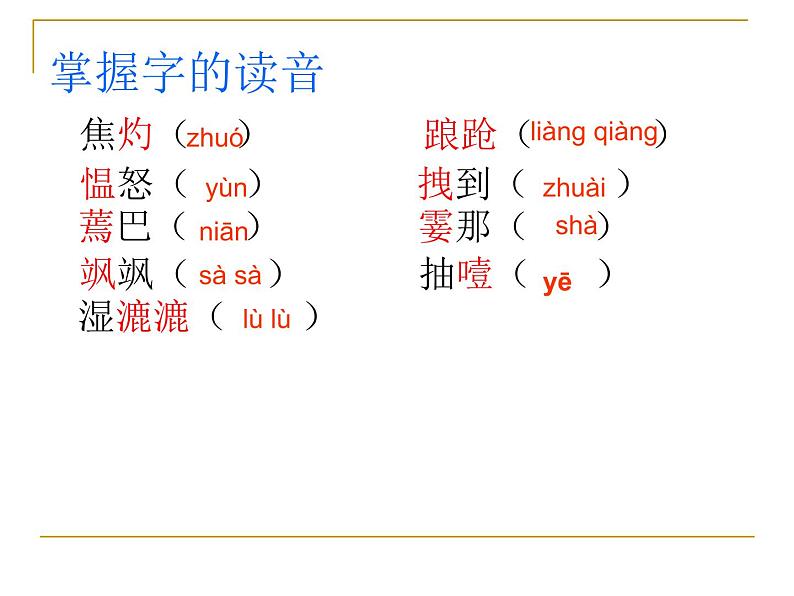 掌握字的读音

焦灼（zhuó）
愠怒（ yùn）
蔫巴（ niān）
飒飒（ sà sà ）
湿漉漉（ lù lù ）

踉跄（liàng qiàng）
拽到（ zhuài ）
霎那（ shà）
抽噎（ yē ）